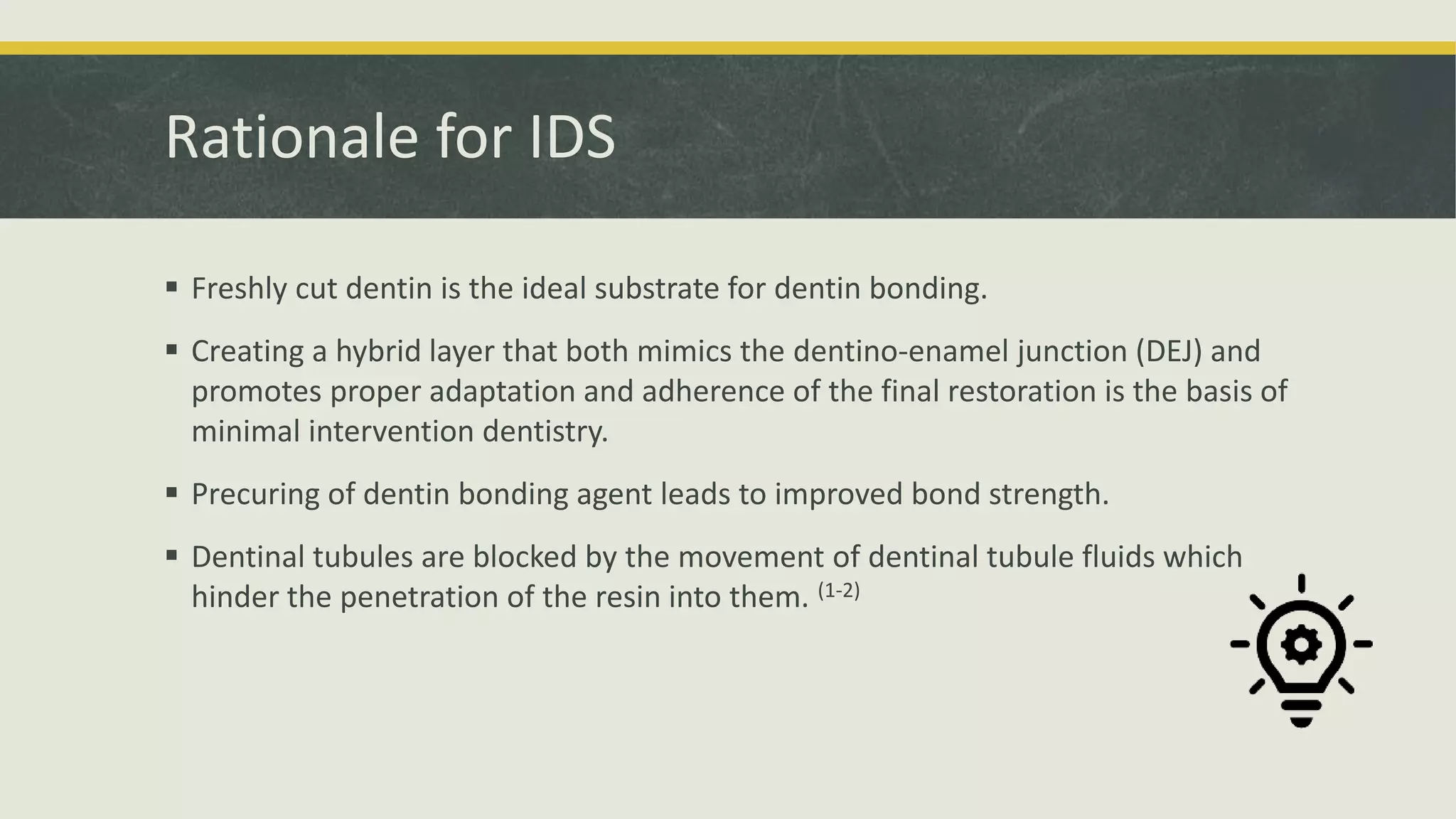 Rationale for IDS

▪ Freshly cut dentin is the ideal substrate for dentin bonding.

▪ Creating a hybrid layer that both mimics the dentino-enamel junction (DEJ) and promotes proper adaptation and adherence of the final restoration is the basis of minimal intervention dentistry.

▪ Precuring of dentin bonding agent leads to improved bond strength.

▪ Dentinal tubules are blocked by the movement of dentinal tubule fluids which hinder the penetration of the resin into them. $^{(1-2)}$